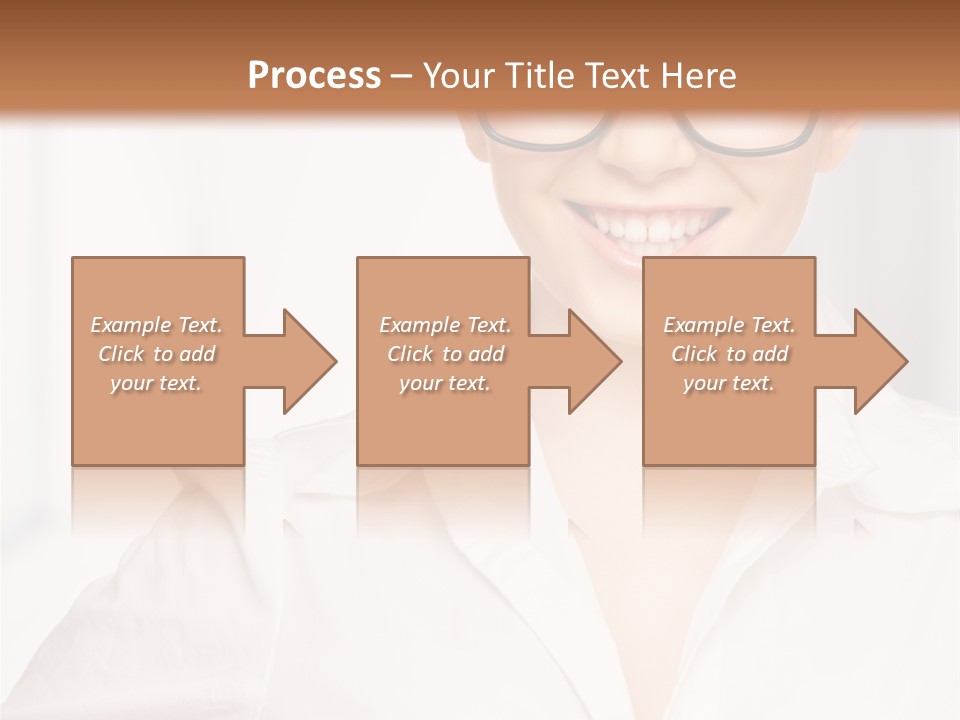 Process – Your Title Text Here

Example Text. Click to add your text.

Example Text. Click to add your text.

Example Text. Click to add your text.